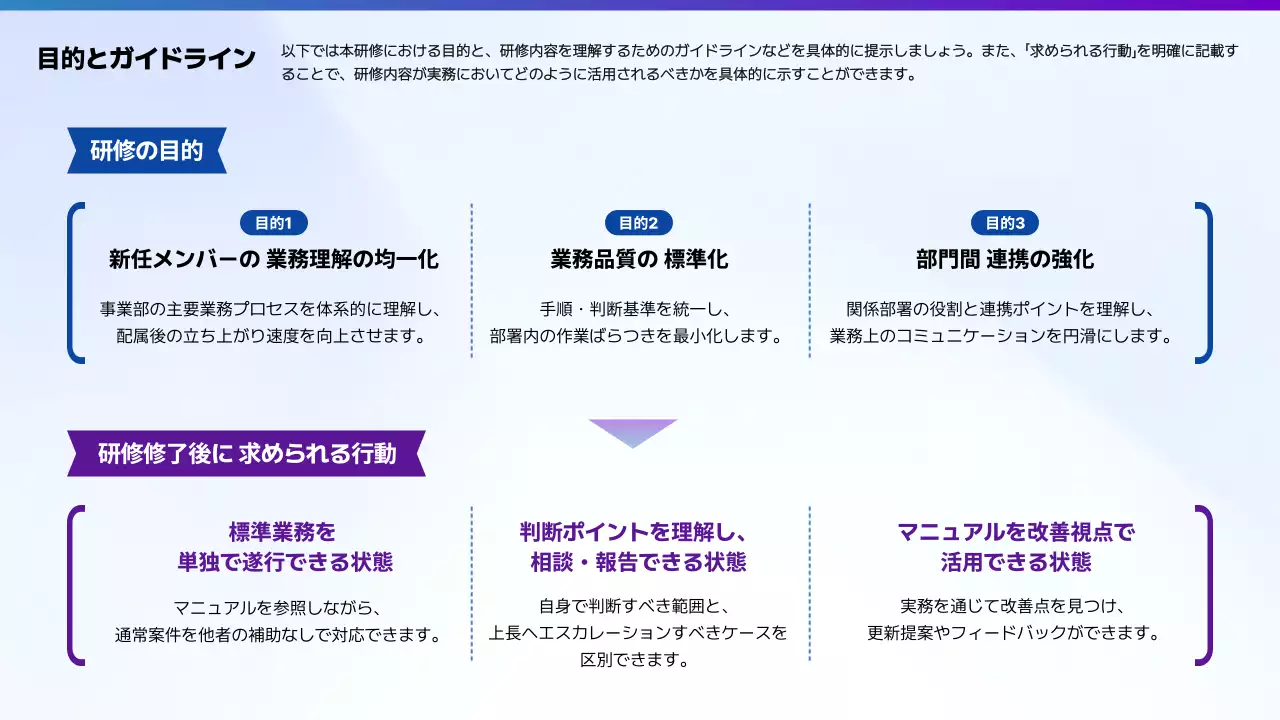 目的とガイドライン

以下では本研修における目的と、研修内容を理解するためのガイドラインなどを具体的に提示しましょう。また、「求められる行動」を明確に記載することで、研修内容が実務においてどのように活用されるべきかを具体的に示すことができます。

研修の目的

目的1
新任メンバーの 業務理解の均一化
事業部の主要業務プロセスを体系的に理解し、配属後の立ち上がり速度を向上させます。

目的2
業務品質の 標準化
手順・判断基準を統一し、部署内の作業ばらつきを最小化します。

目的3
部門間 連携の強化
関係部署の役割と連携ポイントを理解し、業務上のコミュニケーションを円滑にします。

研修修了後に 求められる行動

標準業務を単独で遂行できる状態
マニュアルを参照しながら、通常案件を他者の補助なしで対応できます。

判断ポイントを理解し、相談・報告できる状態
自身で判断すべき範囲と、上長へエスカレーションすべきケースを区別できます。

マニュアルを改善視点で活用できる状態
実務を通じて改善点を見つけ、更新提案やフィードバックができます。